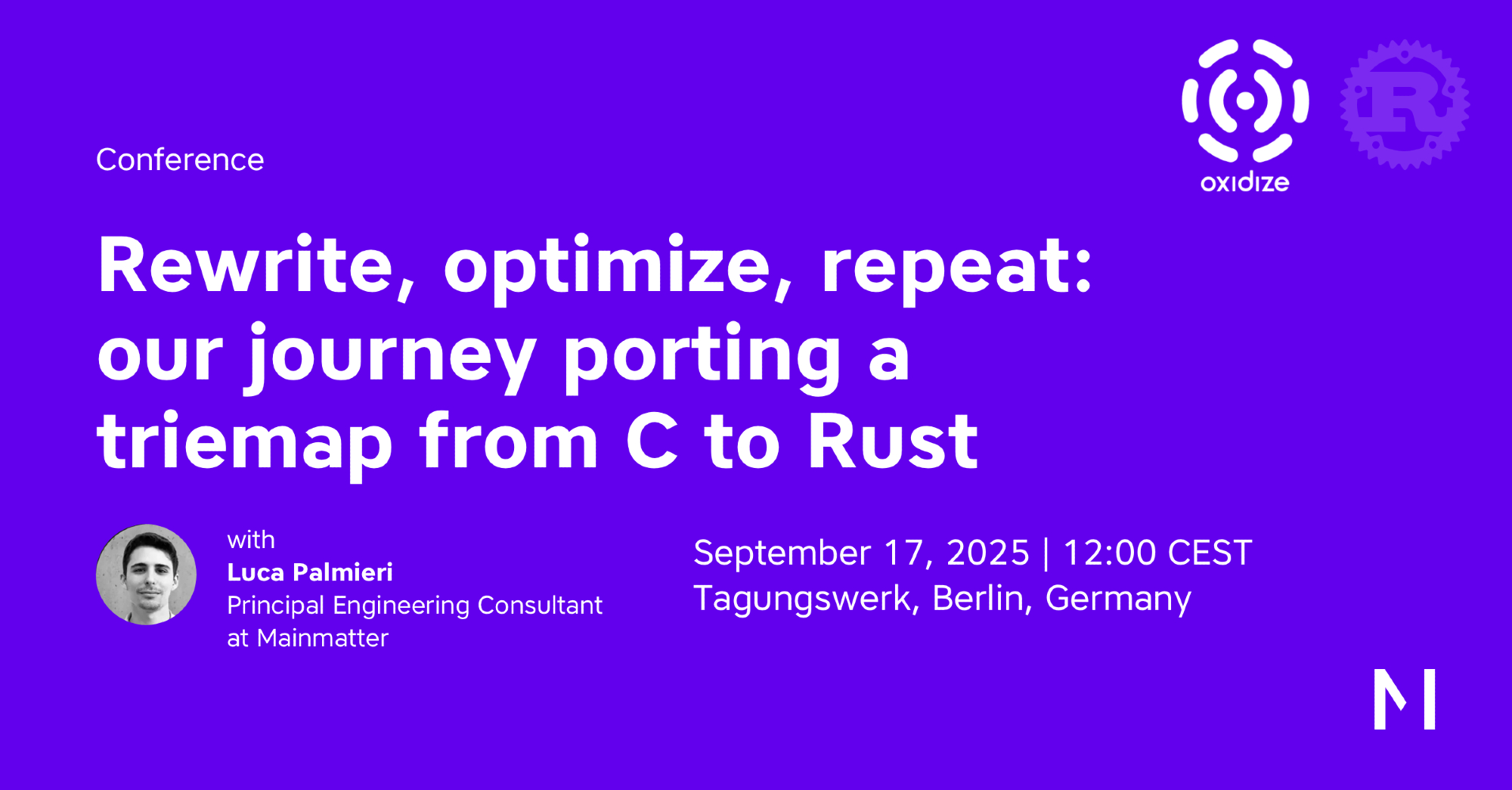 oxidize

Conference

Rewrite, optimize, repeat: our journey porting a triemap from C to Rust

with
Luca Palmieri
Principal Engineering Consultant at Mainmatter

September 17, 2025 | 12:00 CEST
Tagungswerk, Berlin, Germany